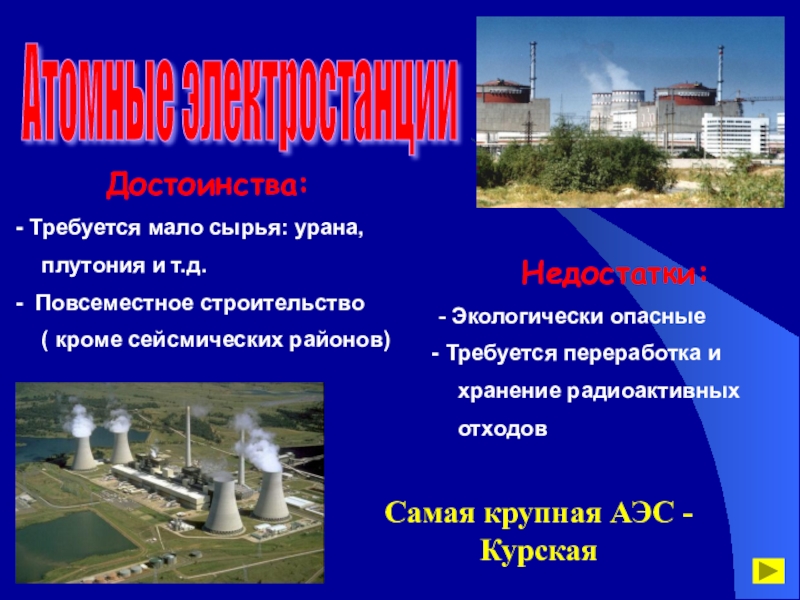 Атомные электростанции

Достоинства:

- Требуется мало сырья: урана, плутония и т.д.

- Повсеместное строительство ( кроме сейсмических районов)

Недостатки:

- Экологически опасные

- Требуется переработка и хранение радиоактивных отходов

Самая крупная АЭС - Курская